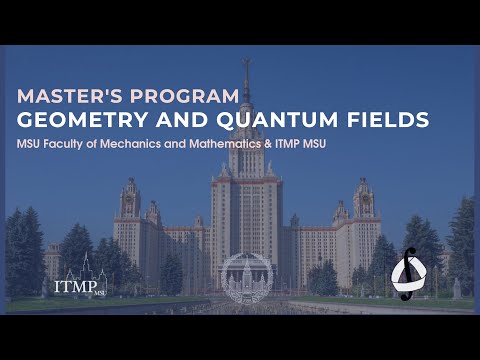 MASTER'S PROGRAM
GEOMETRY AND QUANTUM FIELDS

MSU Faculty of Mechanics and Mathematics & ITMP MSU

ITMP MSU